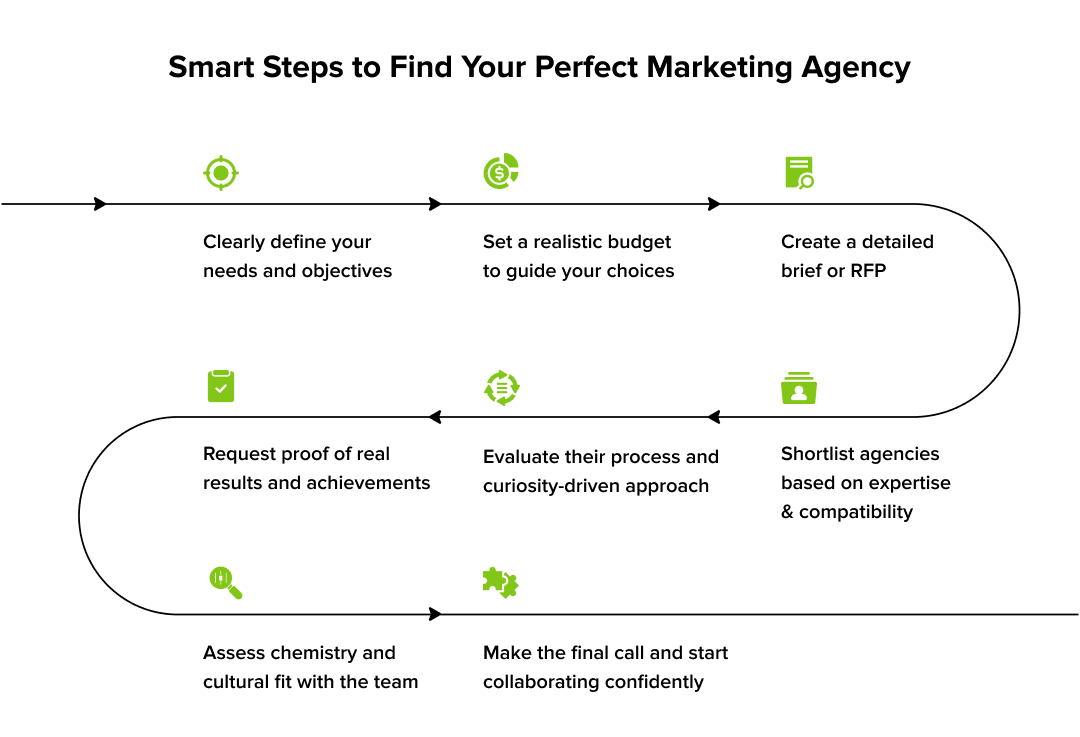 Smart Steps to Find Your Perfect Marketing Agency

Clearly define your needs and objectives

Set a realistic budget to guide your choices

Create a detailed brief or RFP

Shortlist agencies based on expertise & compatibility

Evaluate their process and curiosity-driven approach

Request proof of real results and achievements

Assess chemistry and cultural fit with the team

Make the final call and start collaborating confidently